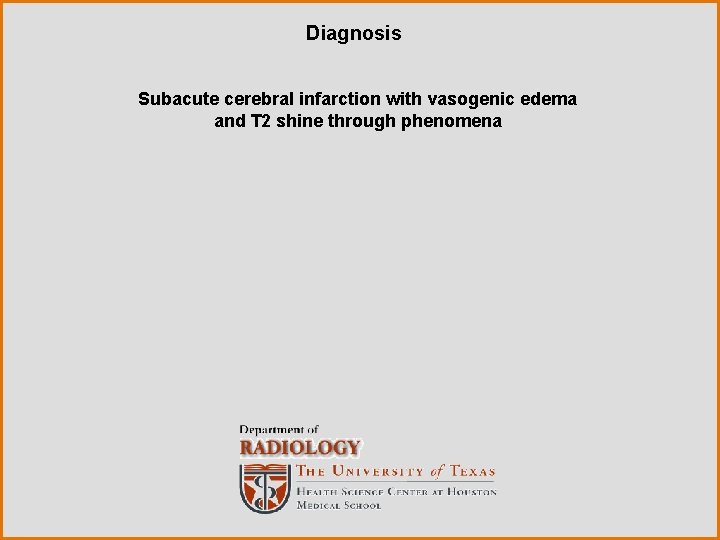 Diagnosis

Subacute cerebral infarction with vasogenic edema and T2 shine through phenomena

Department of
RADIOLOGY
THE UNIVERSITY of TEXAS
HEALTH SCIENCE CENTER AT HOUSTON
MEDICAL SCHOOL